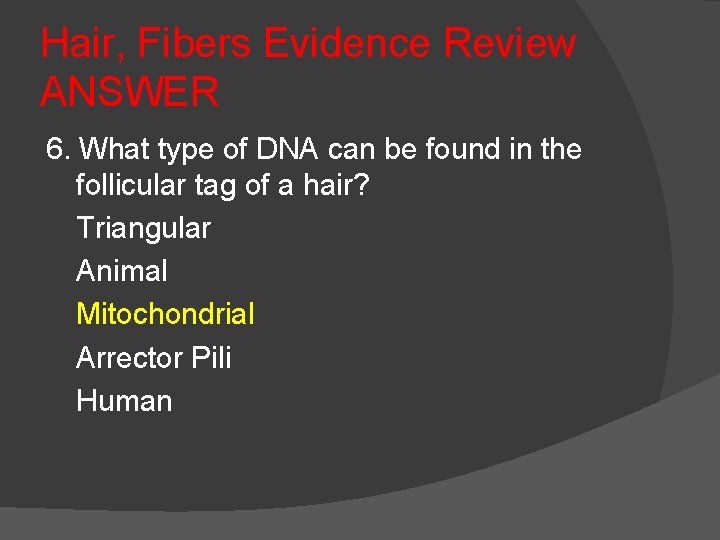 Hair, Fibers Evidence Review ANSWER

6. What type of DNA can be found in the follicular tag of a hair?

Triangular

Animal

Mitochondrial

Arrector Pili

Human